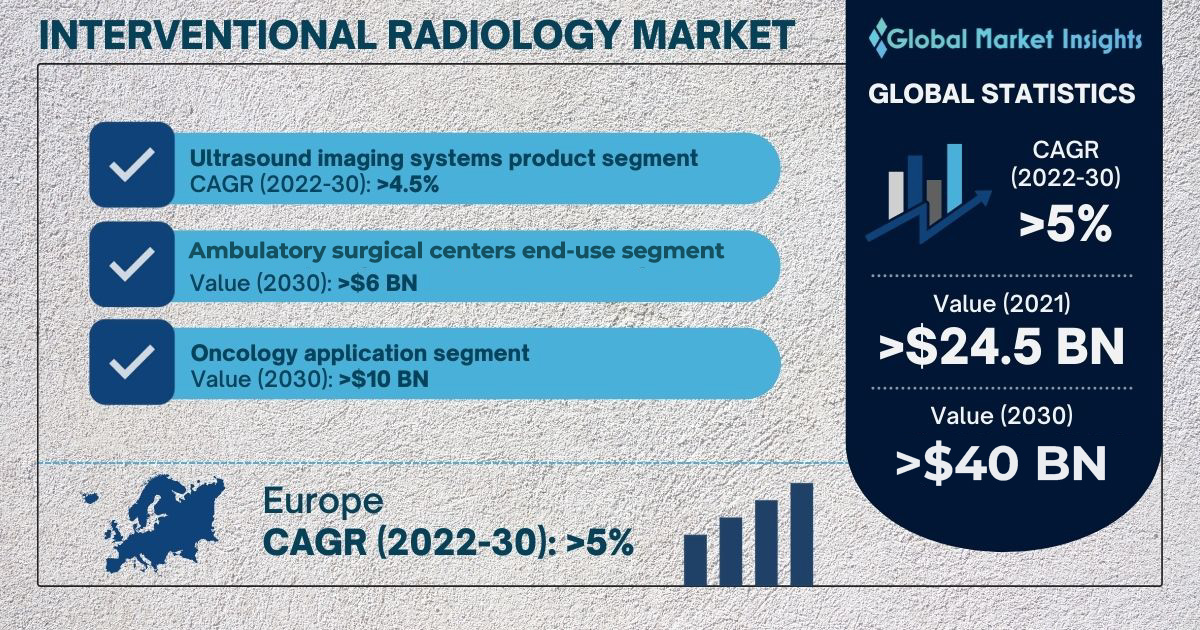 INTERVENTIONAL RADIOLOGY MARKET

Ultrasound imaging systems product segment
CAGR (2022-30): >4.5%

Ambulatory surgical centers end-use segment
Value (2030): >$6 BN

Oncology application segment
Value (2030): >$10 BN

Europe
CAGR (2022-30): >5%

Global Market Insights

GLOBAL STATISTICS

CAGR
(2022-30)
>5%

Value (2021)
>$24.5 BN

Value (2030)
>$40 BN